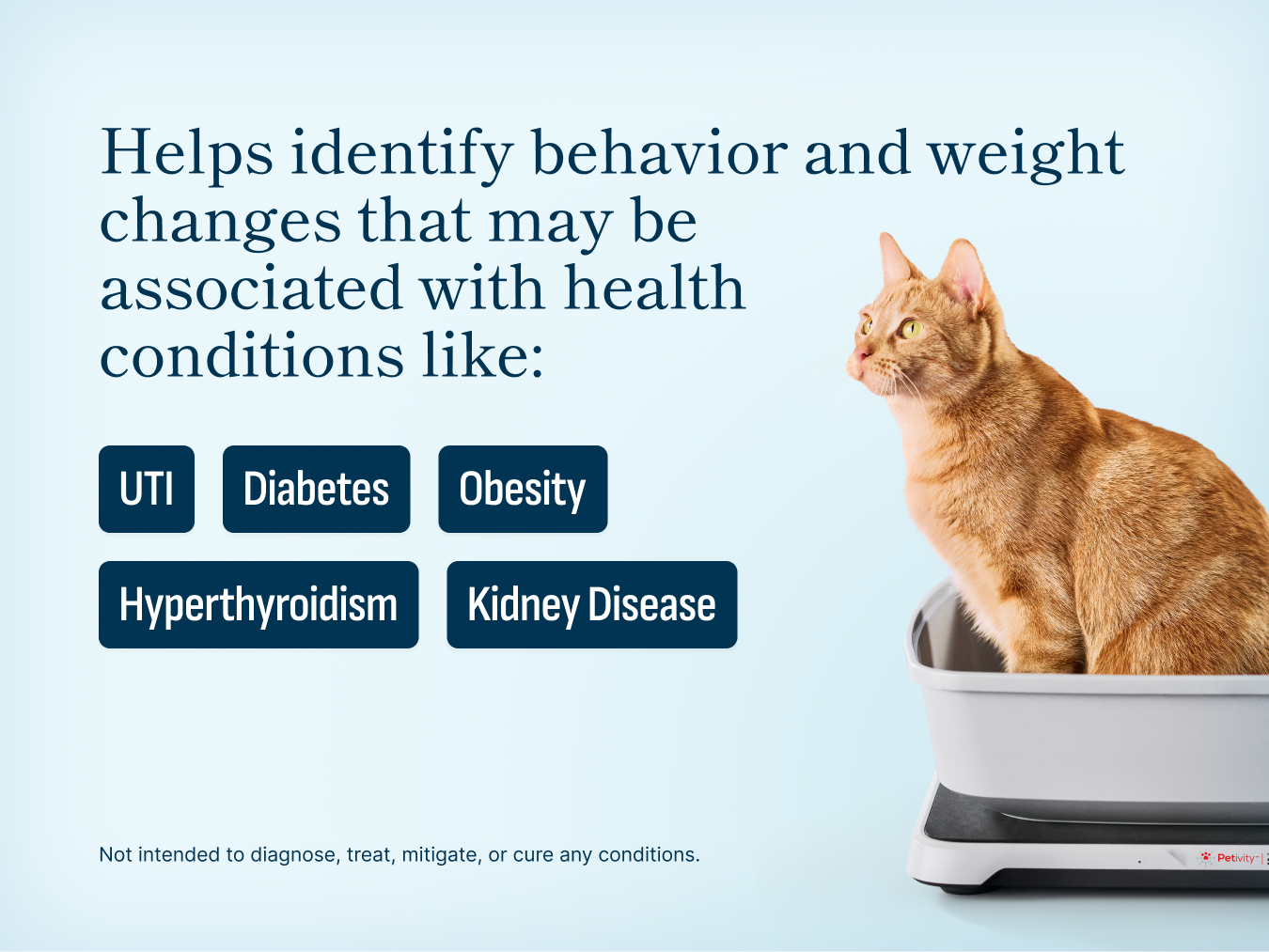 Helps identify behavior and weight changes that may be associated with health conditions like:

UTI

Diabetes

Obesity

Hyperthyroidism

Kidney Disease

Not intended to diagnose, treat, mitigate, or cure any conditions.

Petivity